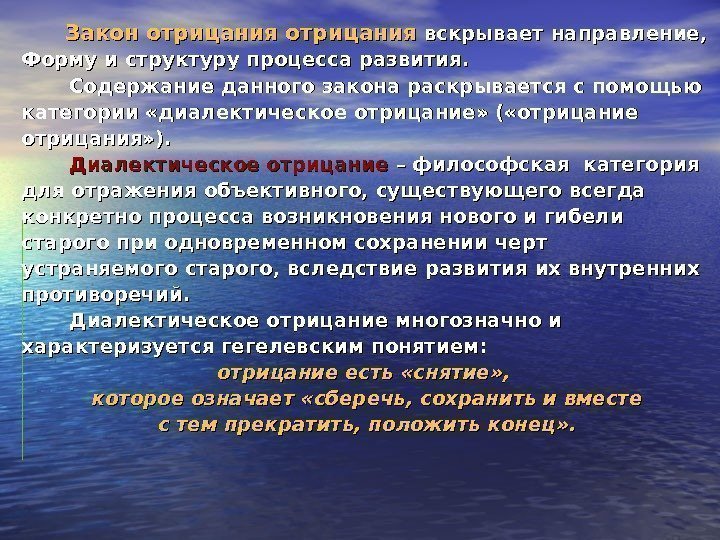 Закон отрицания отрицания вскрывает направление, Форму и структуру процесса развития.

Содержание данного закона раскрывается с помощью категории «диалектическое отрицание» («отрицание отрицания»).

Диалектическое отрицание – философская категория для отражения объективного, существующего всегда конкретно процесса возникновения нового и гибели старого при одновременном сохранении черт устраняемого старого, вследствие развития их внутренних противоречий.

Диалектическое отрицание многозначно и характеризуется гегелевским понятием:

отрицание есть «снятие», которое означает «сберечь, сохранить и вместе с тем прекратить, положить конец».